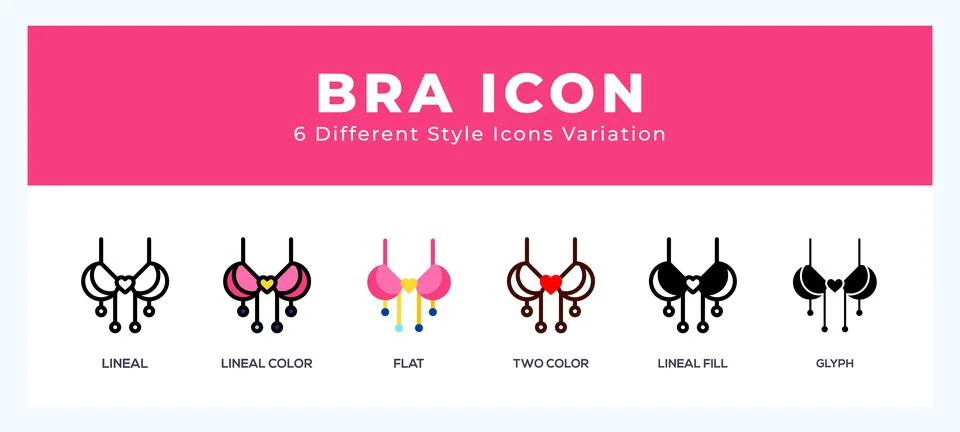 BRA ICON
6 Different Style Icons Variation

LINEAL
LINEAL COLOR
FLAT
TWO COLOR
LINEAL FILL
GLYPH